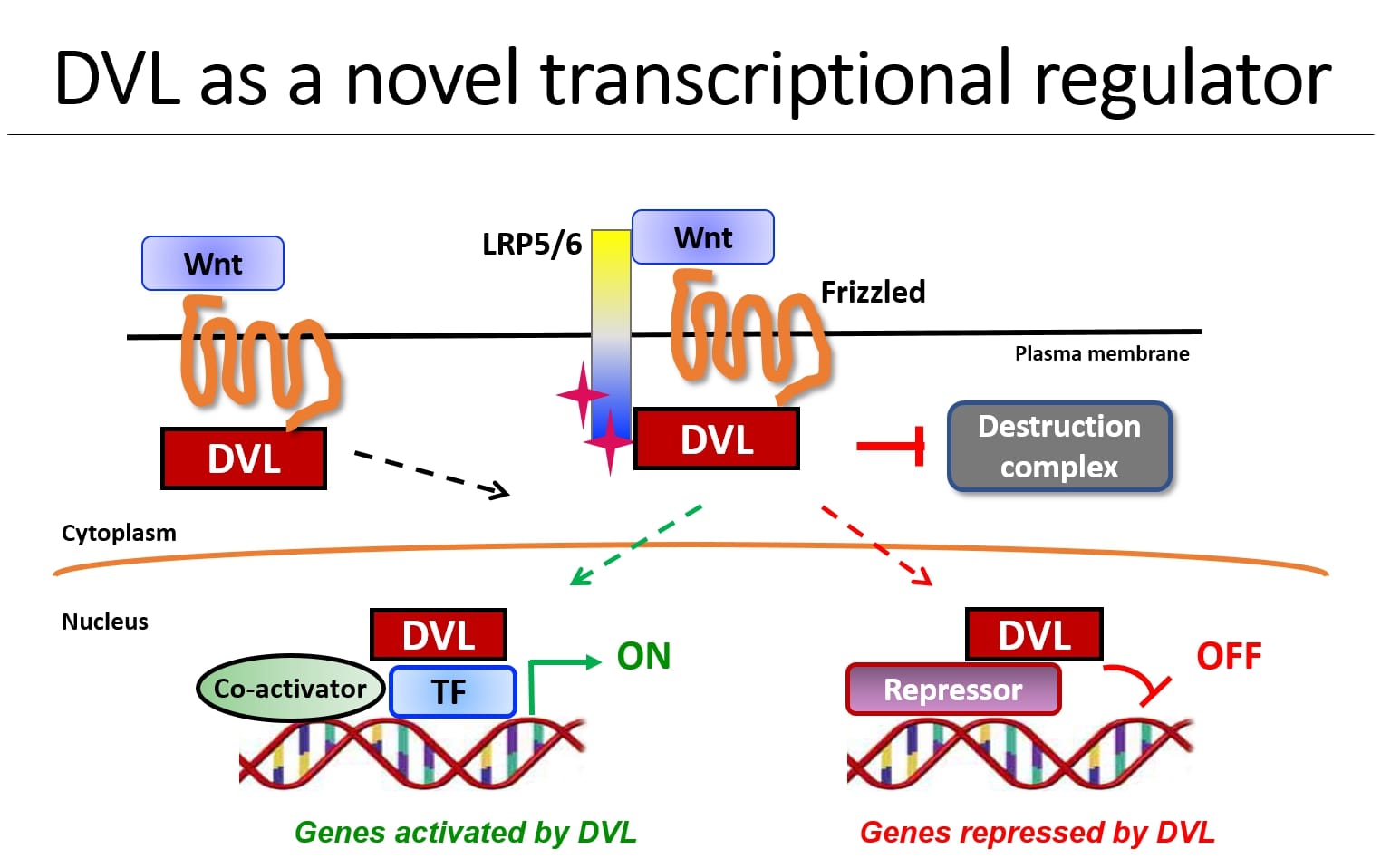 DVL as a novel transcriptional regulator

Wnt

LRP5/6

Wnt

Frizzled

Plasma membrane

DVL

DVL

Destruction complex

Cytoplasm

Nucleus

DVL

Co-activator

TF

ON

DVL

Repressor

OFF

Genes activated by DVL

Genes repressed by DVL